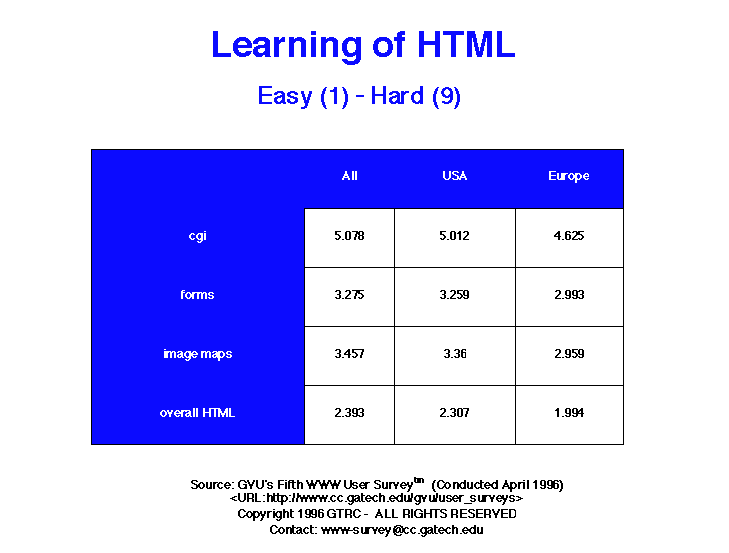 Learning of HTML

Easy (1) - Hard (9)

| | All | USA | Europe |
|---|---|---|---|
| cgi | 5.078 | 5.012 | 4.625 |
| forms | 3.275 | 3.259 | 2.993 |
| image maps | 3.457 | 3.36 | 2.959 |
| overall HTML | 2.393 | 2.307 | 1.994 |

Source: GVU's Fifth WWW User Survey$^{tm}$ (Conducted April 1996)
<URL:http://www.cc.gatech.edu/gvu/user_surveys>
Copyright 1996 GTRC - ALL RIGHTS RESERVED
Contact: www-survey@cc.gatech.edu